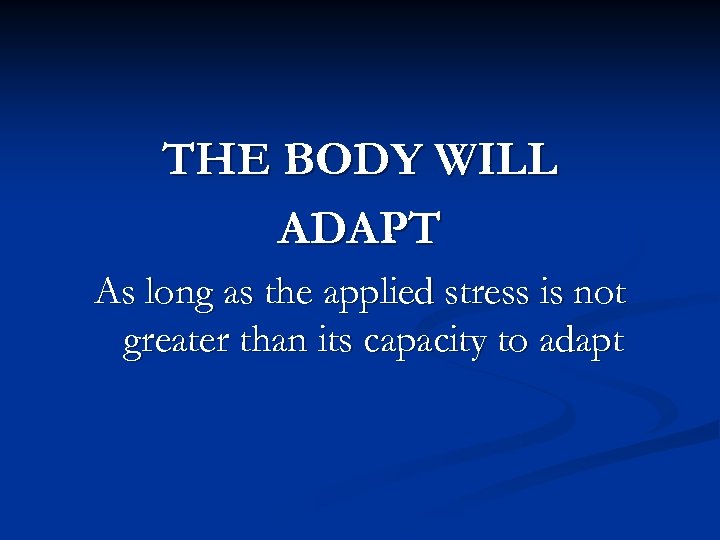 THE BODY WILL ADAPT

As long as the applied stress is not greater than its capacity to adapt